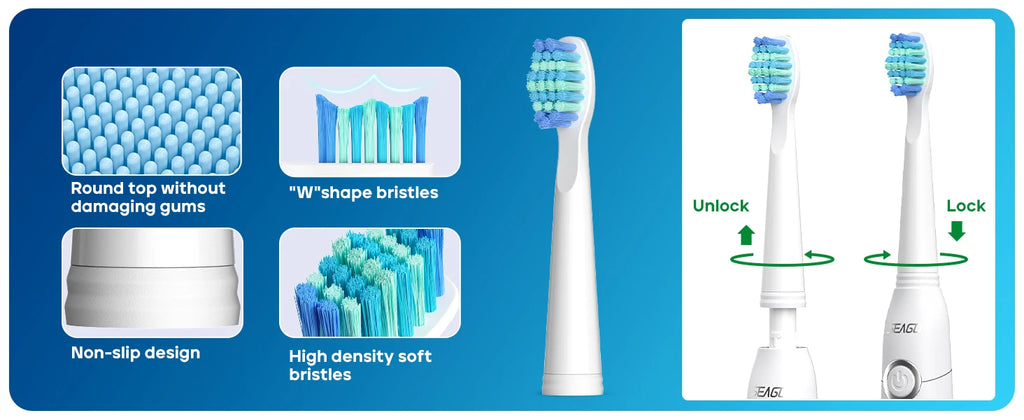 Round top without damaging gums

"W"shape bristles

Non-slip design

High density soft bristles

Unlock

Lock

SEAGL

SEAGL